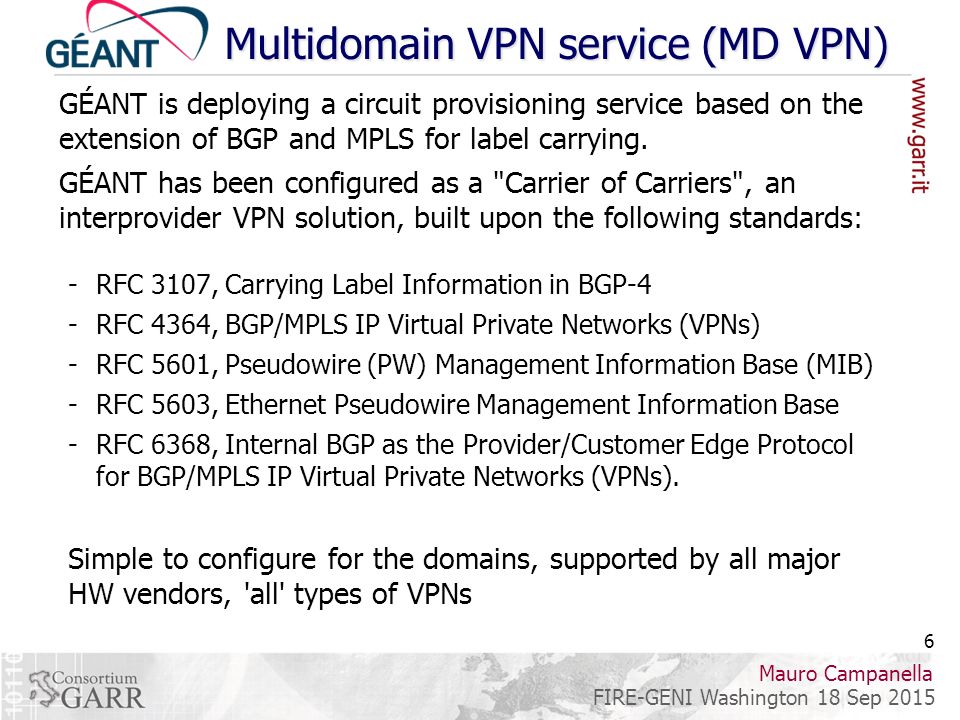 GÉANT

Multidomain VPN service (MD VPN)

www.garr.it

GÉANT is deploying a circuit provisioning service based on the extension of BGP and MPLS for label carrying.

GÉANT has been configured as a "Carrier of Carriers", an interprovider VPN solution, built upon the following standards:

- RFC 3107, Carrying Label Information in BGP-4
- RFC 4364, BGP/MPLS IP Virtual Private Networks (VPNs)
- RFC 5601, Pseudowire (PW) Management Information Base (MIB)
- RFC 5603, Ethernet Pseudowire Management Information Base
- RFC 6368, Internal BGP as the Provider/Customer Edge Protocol for BGP/MPLS IP Virtual Private Networks (VPNs).

Simple to configure for the domains, supported by all major HW vendors, 'all' types of VPNs

6

Consortium GARR

Mauro Campanella
FIRE-GENI Washington 18 Sep 2015